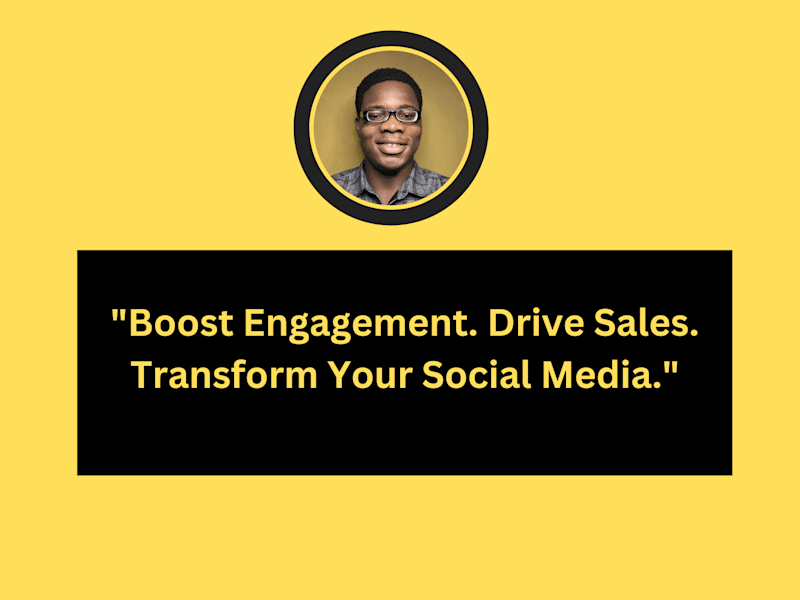 "Boost Engagement. Drive Sales. Transform Your Social Media."